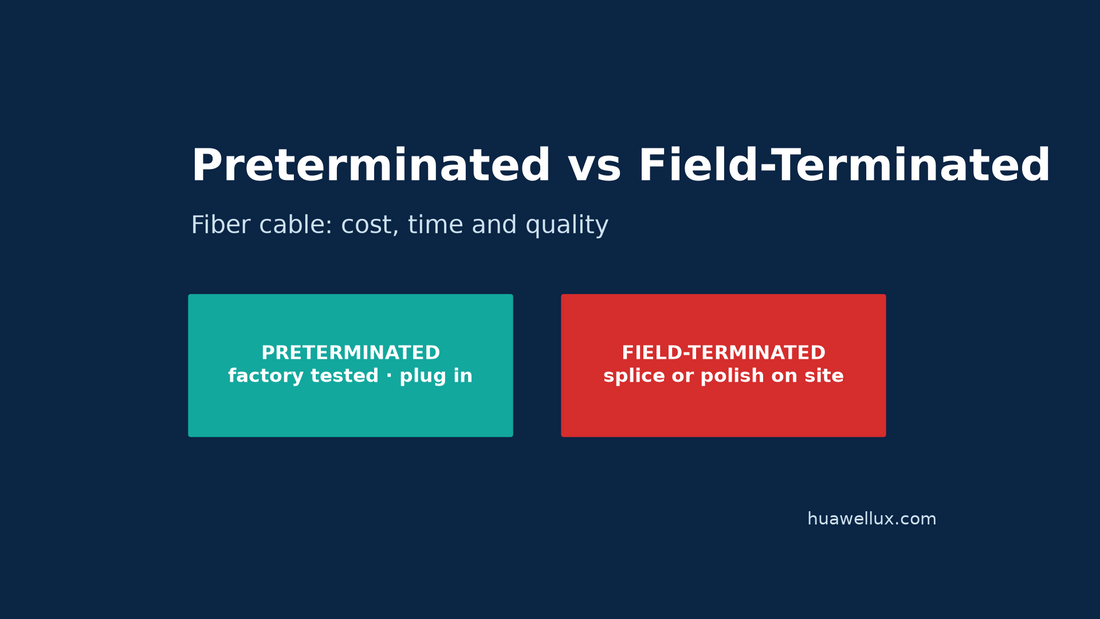 Preterminated vs Field-Terminated

Fiber cable: cost, time and quality

PRETERMINATED
factory tested · plug in

FIELD-TERMINATED
splice or polish on site

huawellux.com